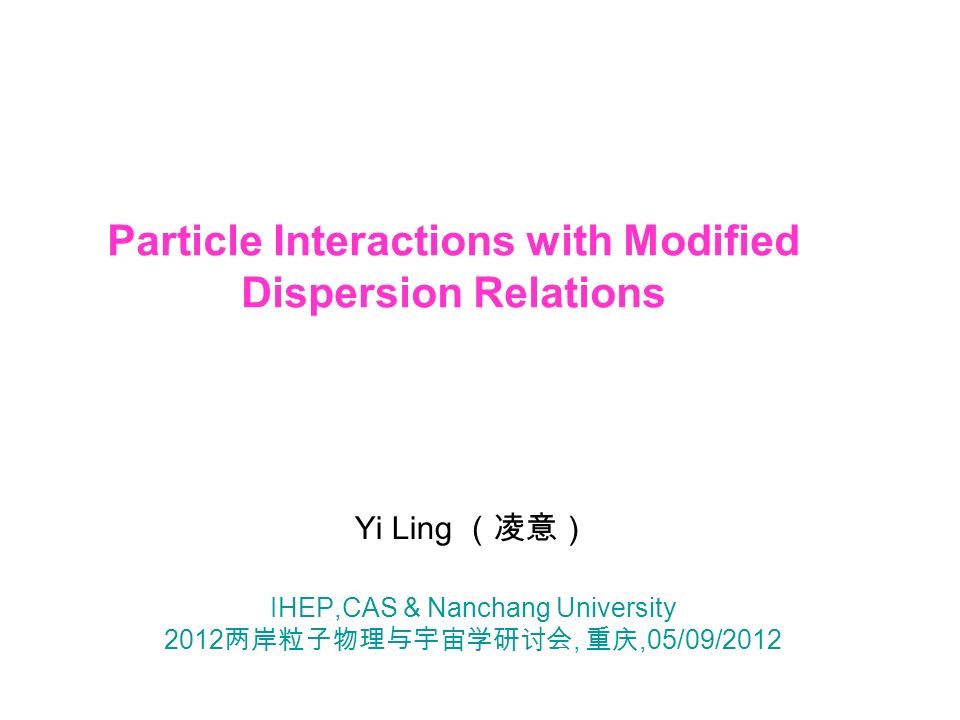 Particle Interactions with Modified Dispersion Relations

Yi Ling （凌意）

IHEP,CAS & Nanchang University
2012两岸粒子物理与宇宙学研讨会, 重庆,05/09/2012